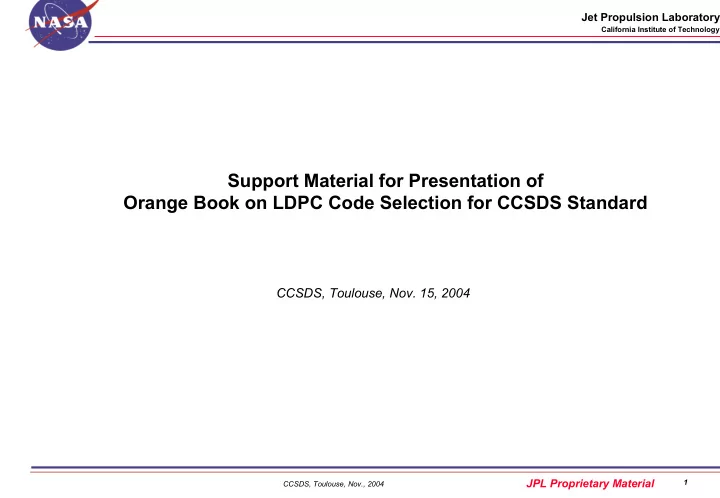 NASA

Jet Propulsion Laboratory
California Institute of Technology

Support Material for Presentation of
Orange Book on LDPC Code Selection for CCSDS Standard

CCSDS, Toulouse, Nov. 15, 2004

CCSDS, Toulouse, Nov., 2004

JPL Proprietary Material

1